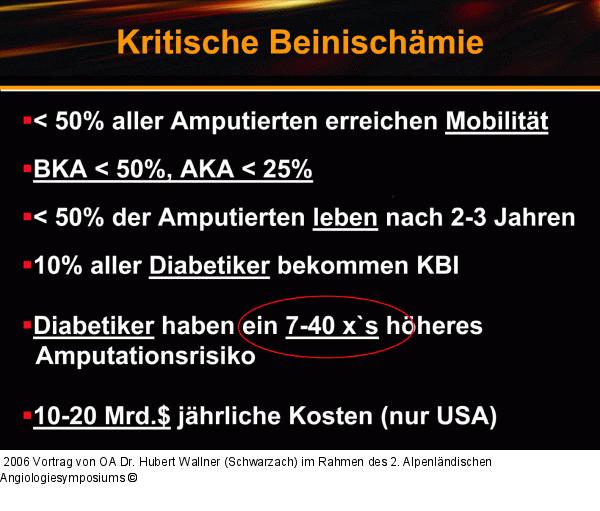 Kritische Beinischämie

▪< 50% aller Amputierten erreichen Mobilität

▪BKA < 50%, AKA < 25%

▪< 50% der Amputierten leben nach 2-3 Jahren

▪10% aller Diabetiker bekommen KBI

▪Diabetiker haben ein 7-40 x`s höheres Amputationsrisiko

▪10-20 Mrd.$ jährliche Kosten (nur USA)

2006 Vortrag von OA Dr. Hubert Wallner (Schwarzach) im Rahmen des 2. Alpenländischen Angiologiesymposiums ©